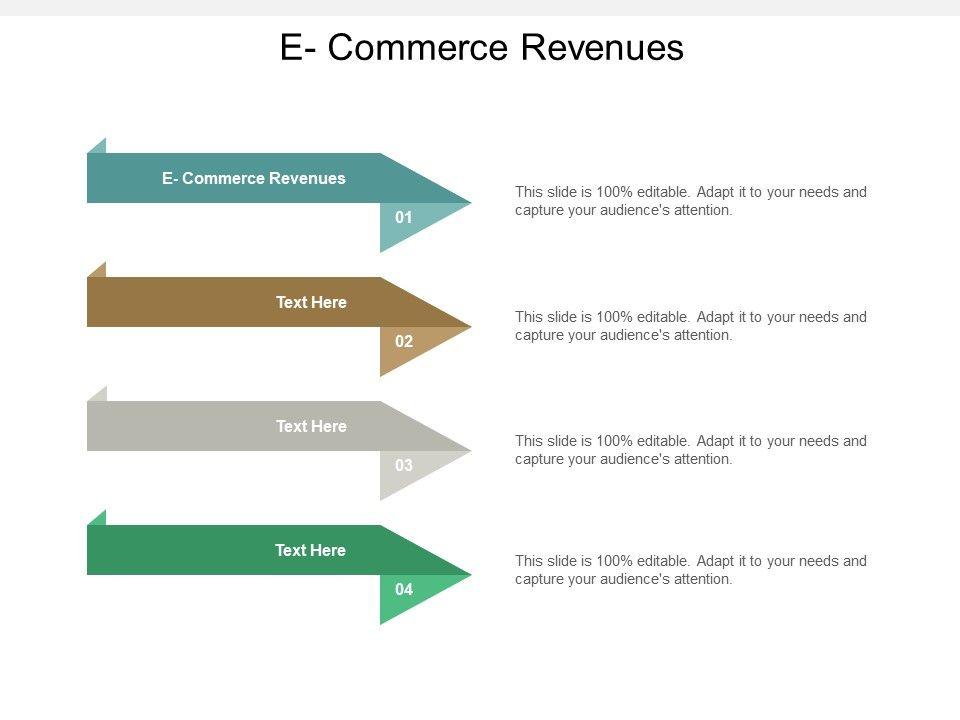 E- Commerce Revenues

E- Commerce Revenues

01

This slide is 100% editable. Adapt it to your needs and capture your audience's attention.

Text Here

02

This slide is 100% editable. Adapt it to your needs and capture your audience's attention.

Text Here

03

This slide is 100% editable. Adapt it to your needs and capture your audience's attention.

Text Here

04

This slide is 100% editable. Adapt it to your needs and capture your audience's attention.